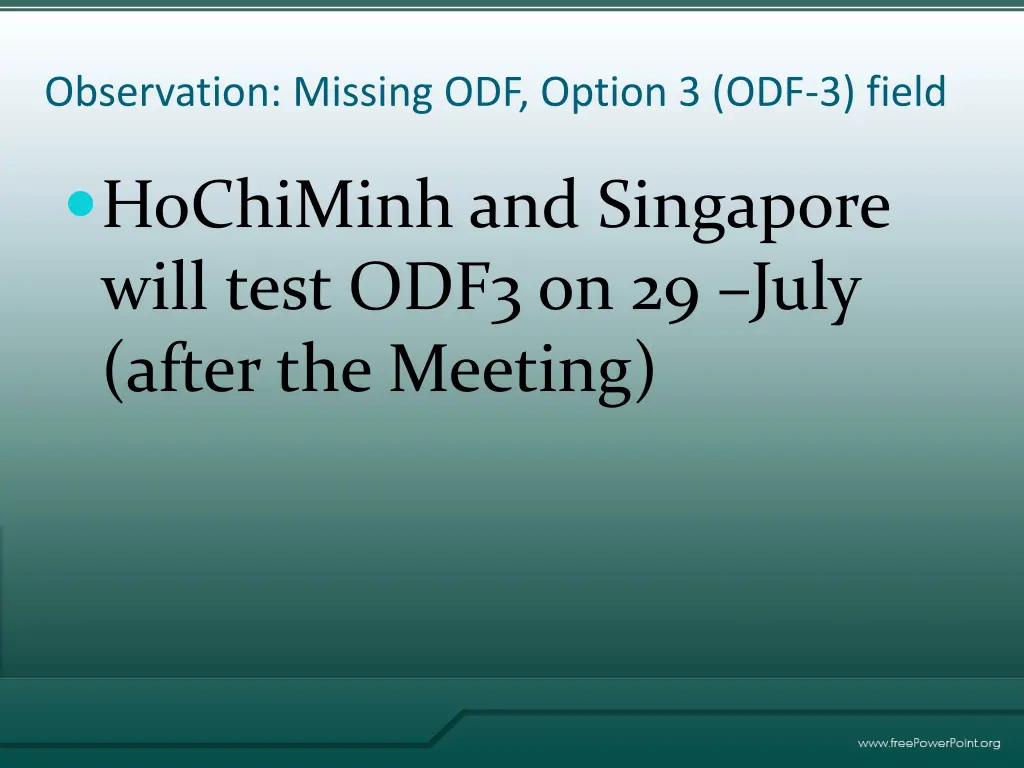 Observation: Missing ODF, Option 3 (ODF-3) field

• HoChiMinh and Singapore will test ODF3 on 29 –July (after the Meeting)

www.freePowerPoint.org